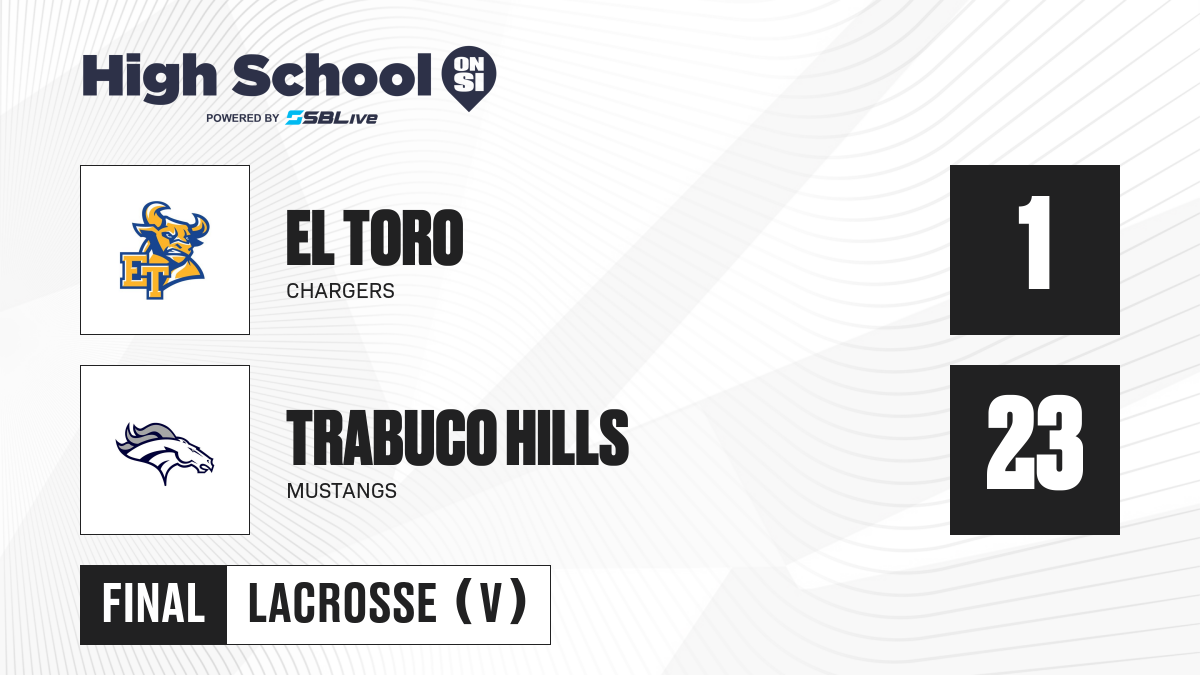 High School ON SI
POWERED BY SBLive

ET

EL TORO
CHARGERS

1

TRABUCO HILLS
MUSTANGS

23

FINAL
LACROSSE (V)